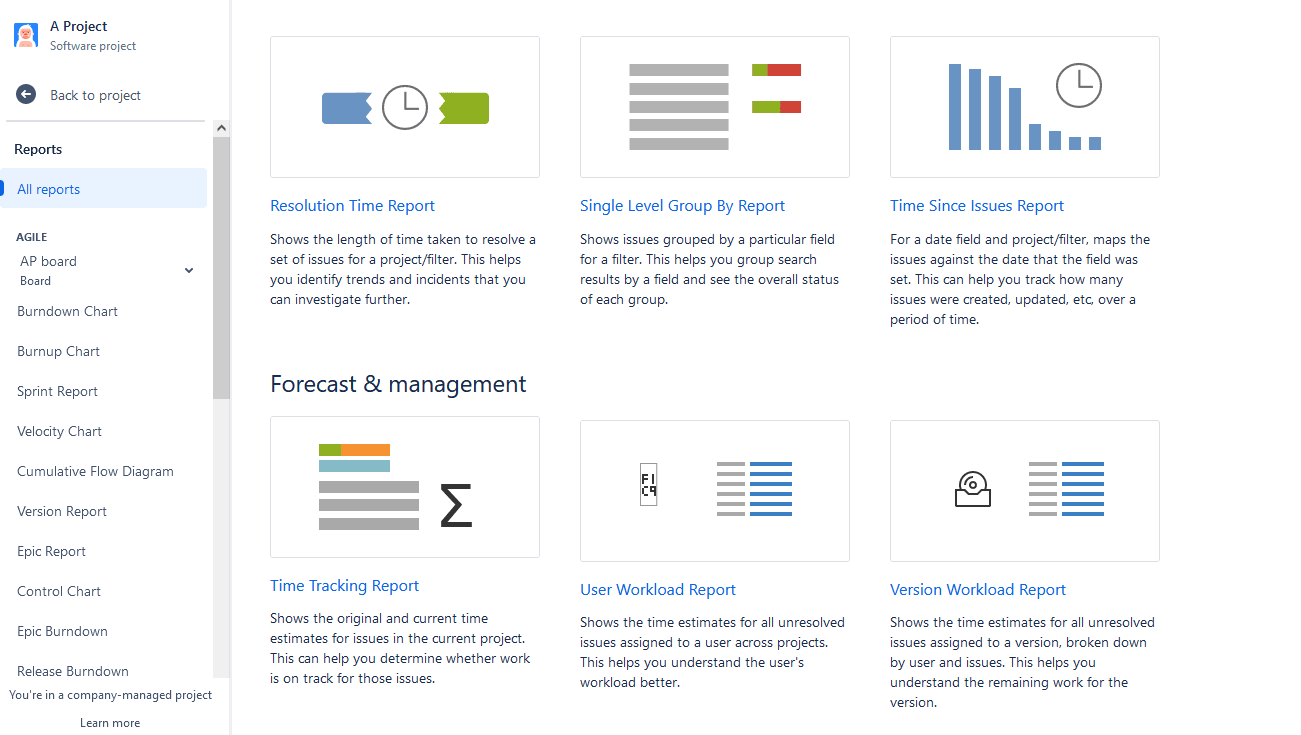 A Project
Software project

Back to project

Reports

All reports

AGILE

AP board
Board

Burndown Chart

Burnup Chart

Sprint Report

Velocity Chart

Cumulative Flow Diagram

Version Report

Epic Report

Control Chart

Epic Burndown

Release Burndown

You're in a company-managed project

Learn more

Resolution Time Report

Shows the length of time taken to resolve a set of issues for a project/filter. This helps you identify trends and incidents that you can investigate further.

Single Level Group By Report

Shows issues grouped by a particular field for a filter. This helps you group search results by a field and see the overall status of each group.

Time Since Issues Report

For a date field and project/filter, maps the issues against the date that the field was set. This can help you track how many issues were created, updated, etc, over a period of time.

Forecast & management

Time Tracking Report

Shows the original and current time estimates for issues in the current project. This can help you determine whether work is on track for those issues.

User Workload Report

Shows the time estimates for all unresolved issues assigned to a user across projects. This helps you understand the user's workload better.

Version Workload Report

Shows the time estimates for all unresolved issues assigned to a version, broken down by user and issues. This helps you understand the remaining work for the version.